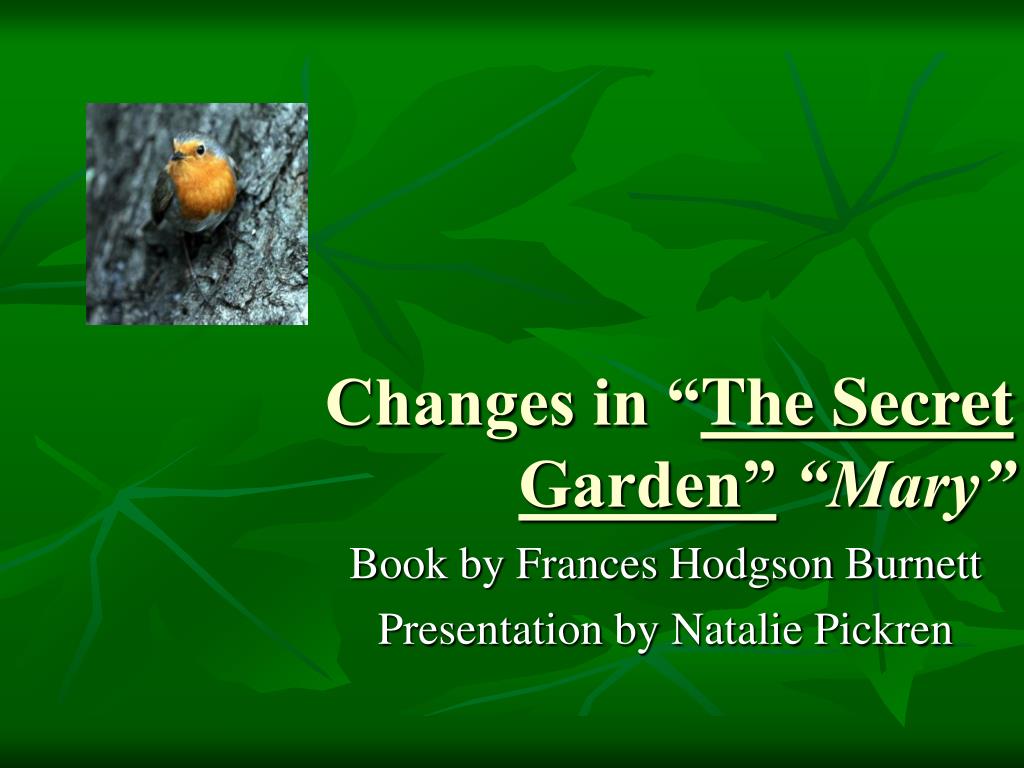 Changes in “The Secret Garden” “Mary”

Book by Frances Hodgson Burnett

Presentation by Natalie Pickren